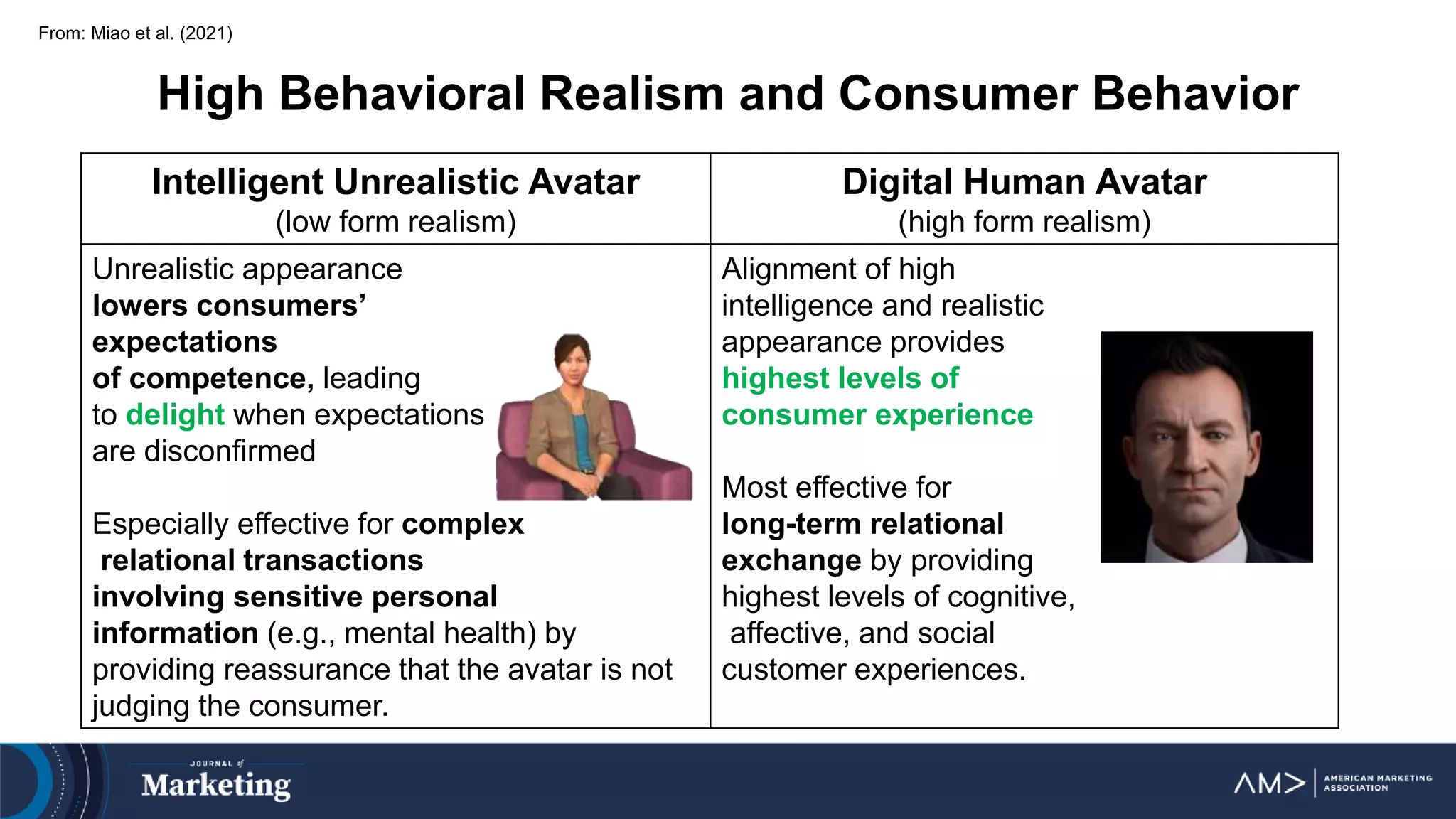 From: Miao et al. (2021)

High Behavioral Realism and Consumer Behavior

| Intelligent Unrealistic Avatar (low form realism) | Digital Human Avatar (high form realism) |
|---|---|
| Unrealistic appearance lowers consumers' expectations of competence, leading to delight when expectations are disconfirmed<br><br>Especially effective for complex relational transactions involving sensitive personal information (e.g., mental health) by providing reassurance that the avatar is not judging the consumer. | Alignment of high intelligence and realistic appearance provides highest levels of consumer experience<br><br>Most effective for long-term relational exchange by providing highest levels of cognitive, affective, and social customer experiences. |

JOURNAL of Marketing

AM> AMERICAN MARKETING ASSOCIATION